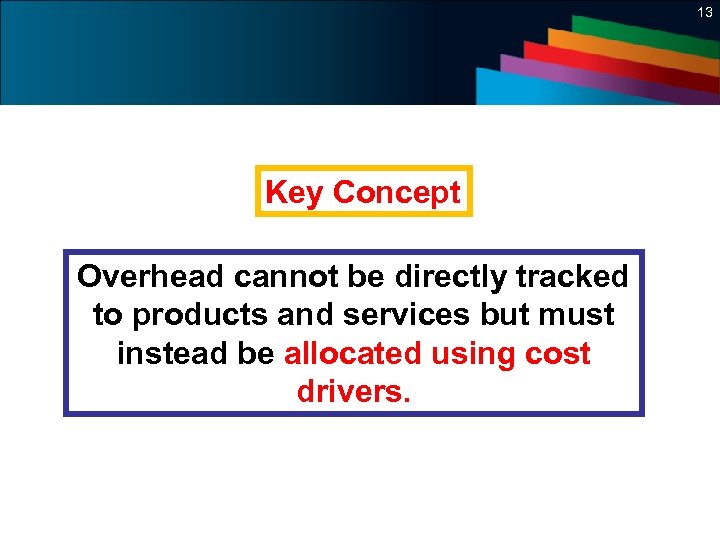 13

Key Concept

Overhead cannot be directly tracked to products and services but must instead be allocated using cost drivers.